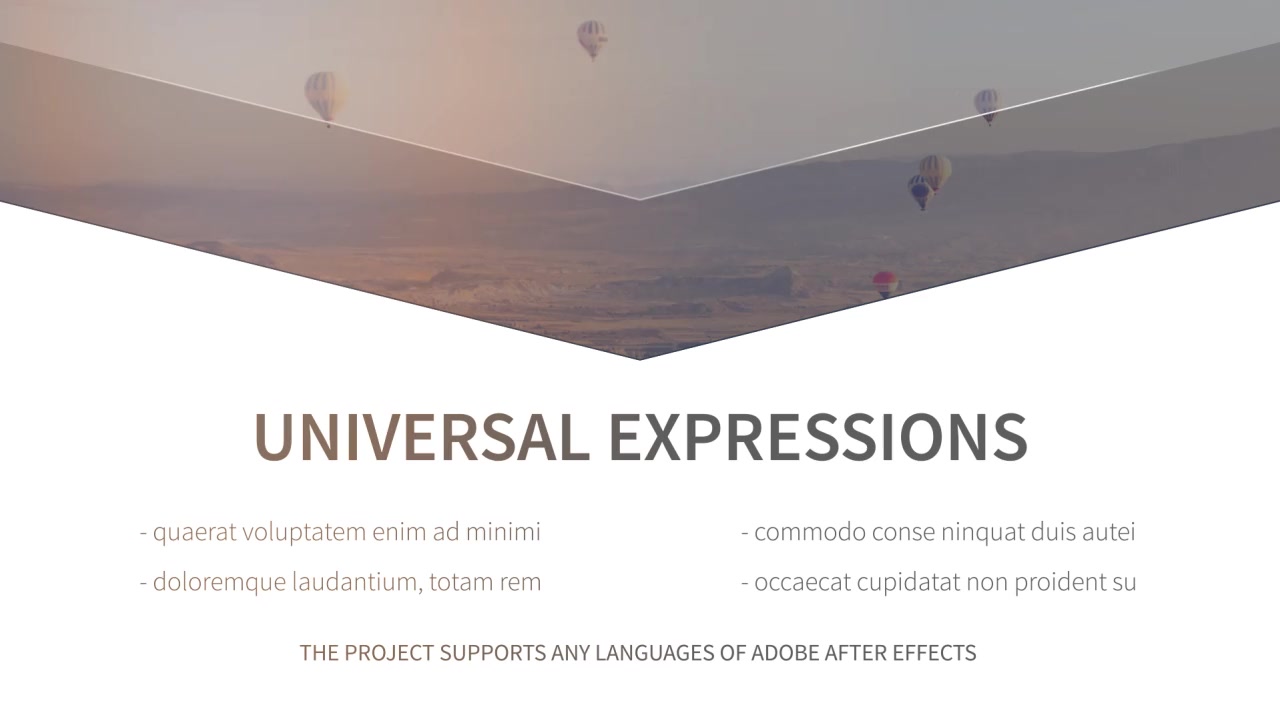 UNIVERSAL EXPRESSIONS

- quaerat voluptatem enim ad minimi

- doloremque laudantium, totam rem

- commodo conse ninquat duis autei

- occaecat cupidatat non proident su

THE PROJECT SUPPORTS ANY LANGUAGES OF ADOBE AFTER EFFECTS